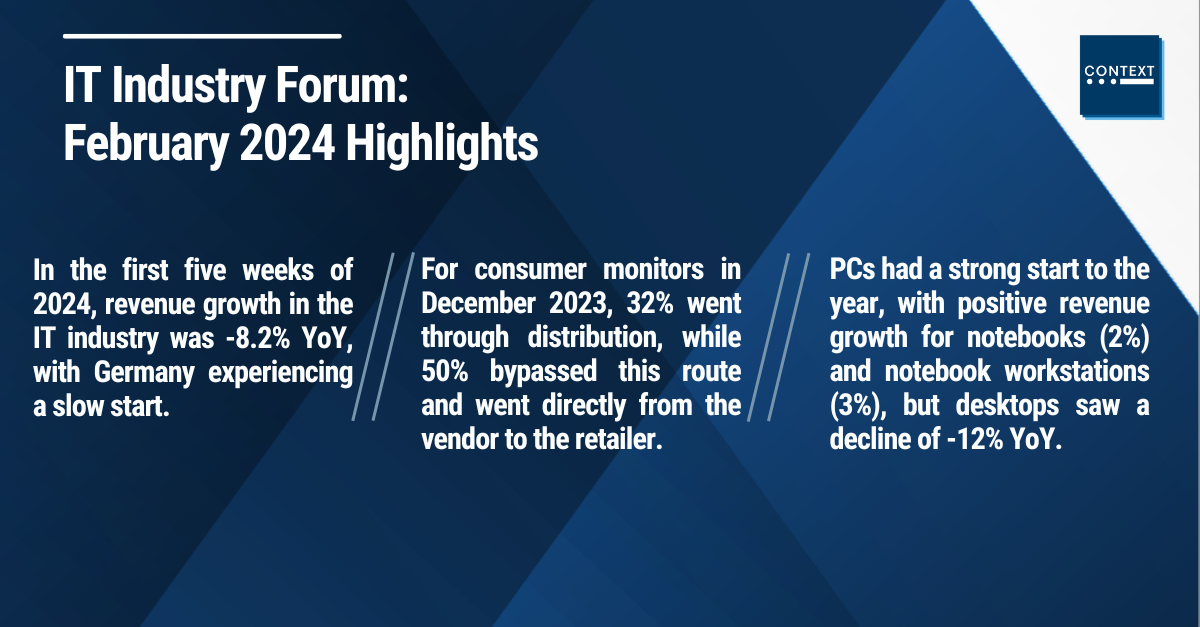 IT Industry Forum:
February 2024 Highlights

CONTEXT

In the first five weeks of 2024, revenue growth in the IT industry was -8.2% YoY, with Germany experiencing a slow start.

For consumer monitors in December 2023, 32% went through distribution, while 50% bypassed this route and went directly from the vendor to the retailer.

PCs had a strong start to the year, with positive revenue growth for notebooks (2%) and notebook workstations (3%), but desktops saw a decline of -12% YoY.